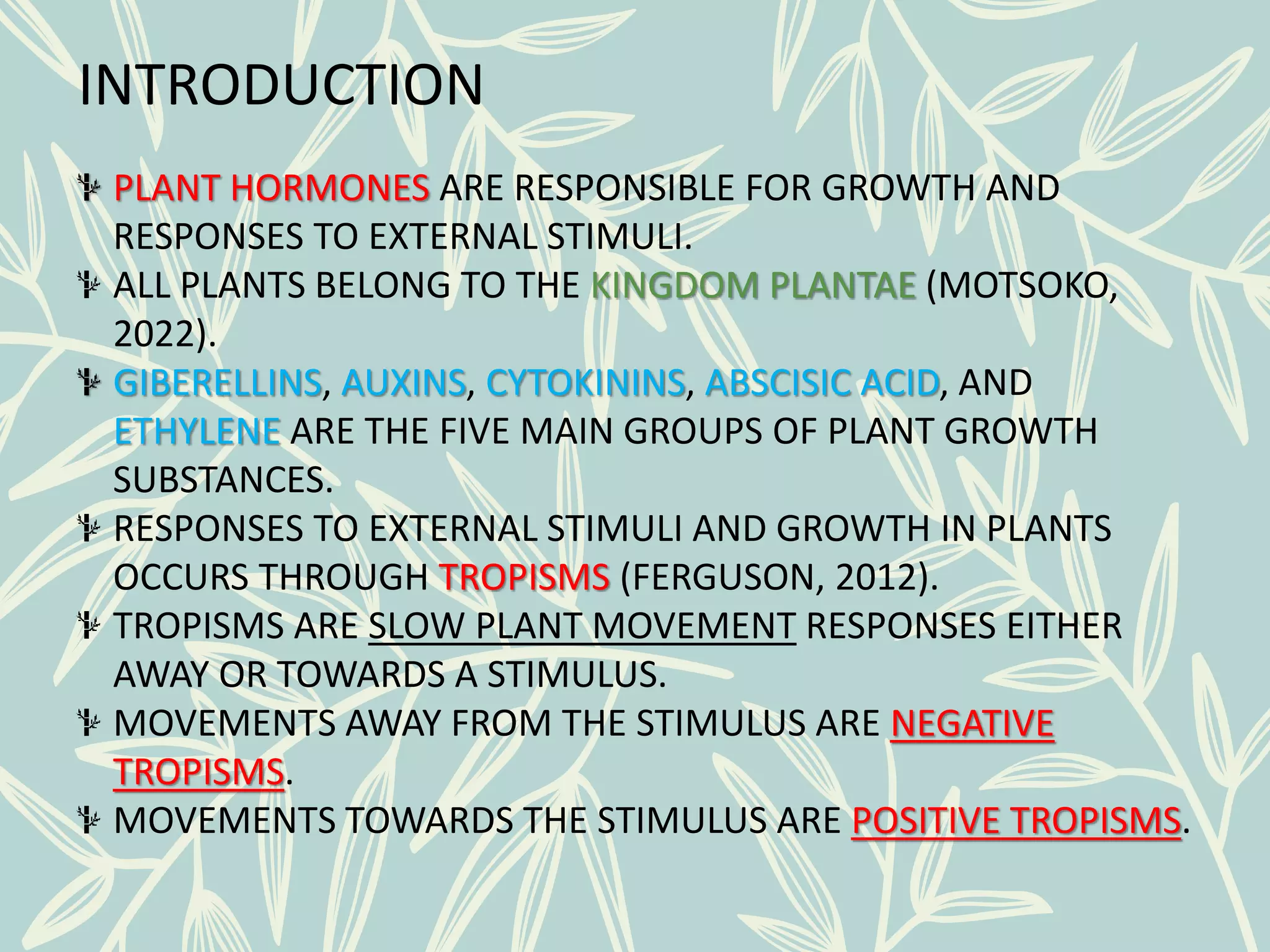 INTRODUCTION

PLANT HORMONES ARE RESPONSIBLE FOR GROWTH AND RESPONSES TO EXTERNAL STIMULI.

ALL PLANTS BELONG TO THE KINGDOM PLANTAE (MOTSOKO, 2022).

GIBERELLINS, AUXINS, CYTOKININS, ABSCISIC ACID, AND ETHYLENE ARE THE FIVE MAIN GROUPS OF PLANT GROWTH SUBSTANCES.

RESPONSES TO EXTERNAL STIMULI AND GROWTH IN PLANTS OCCURS THROUGH TROPISMS (FERGUSON, 2012).

TROPISMS ARE SLOW PLANT MOVEMENT RESPONSES EITHER AWAY OR TOWARDS A STIMULUS.

MOVEMENTS AWAY FROM THE STIMULUS ARE NEGATIVE TROPISMS.

MOVEMENTS TOWARDS THE STIMULUS ARE POSITIVE TROPISMS.